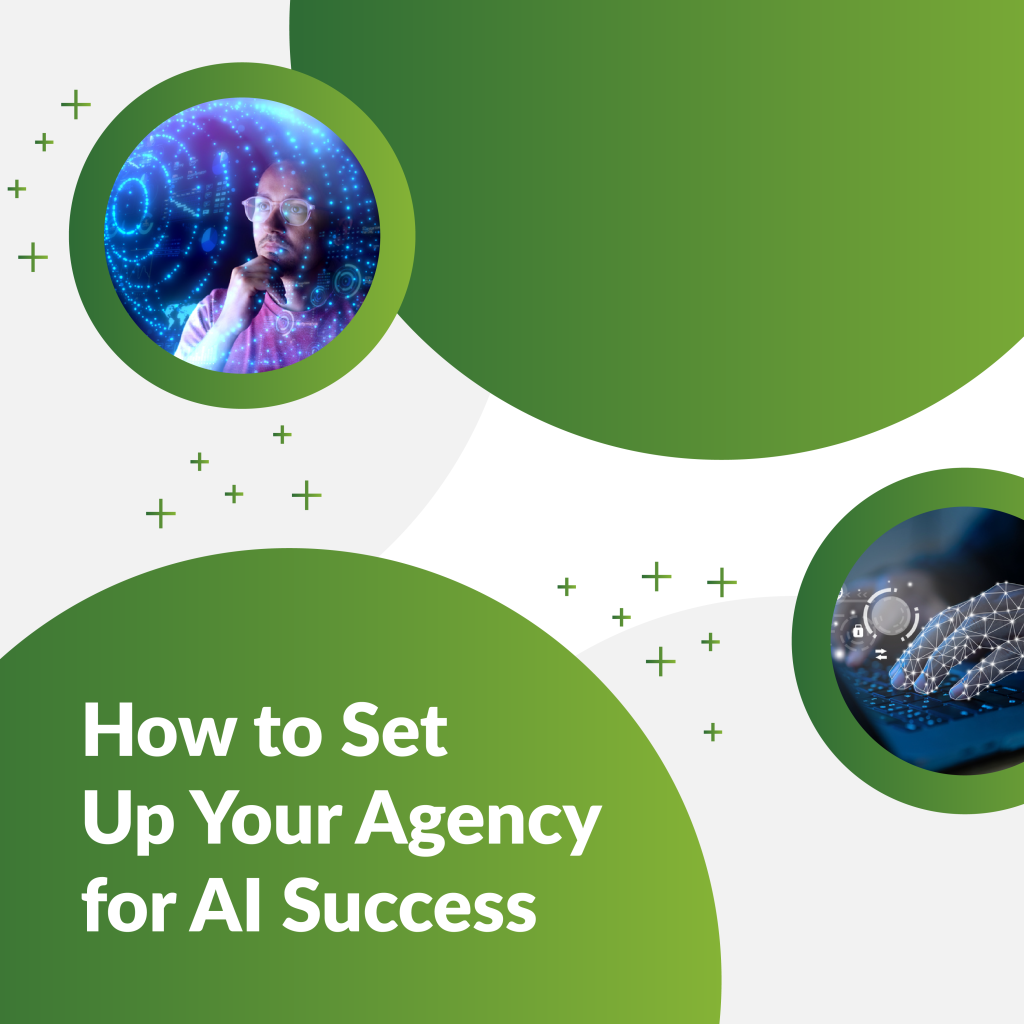 How to Set
Up Your Agency
for AI Success